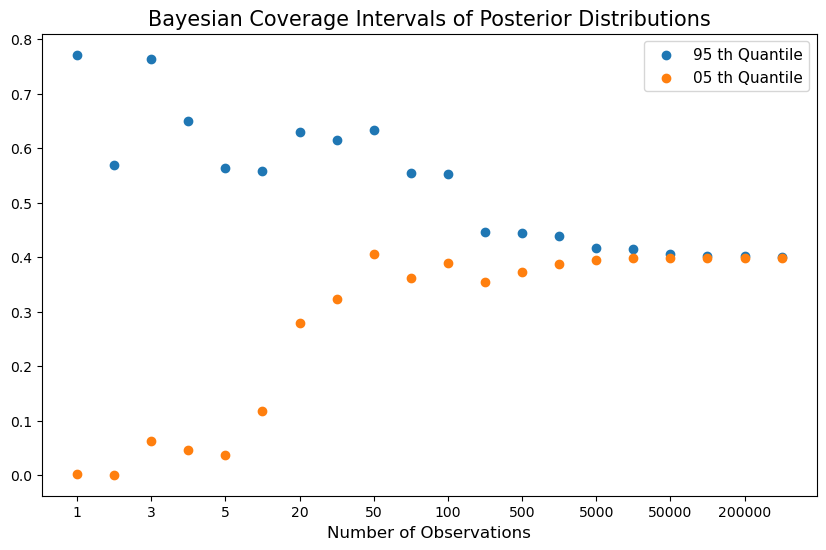 Bayesian Coverage Intervals of Posterior Distributions

95 th Quantile
05 th Quantile

0.8
0.7
0.6
0.5
0.4
0.3
0.2
0.1
0.0

1
3
5
20
50
100
500
5000
50000
200000

Number of Observations